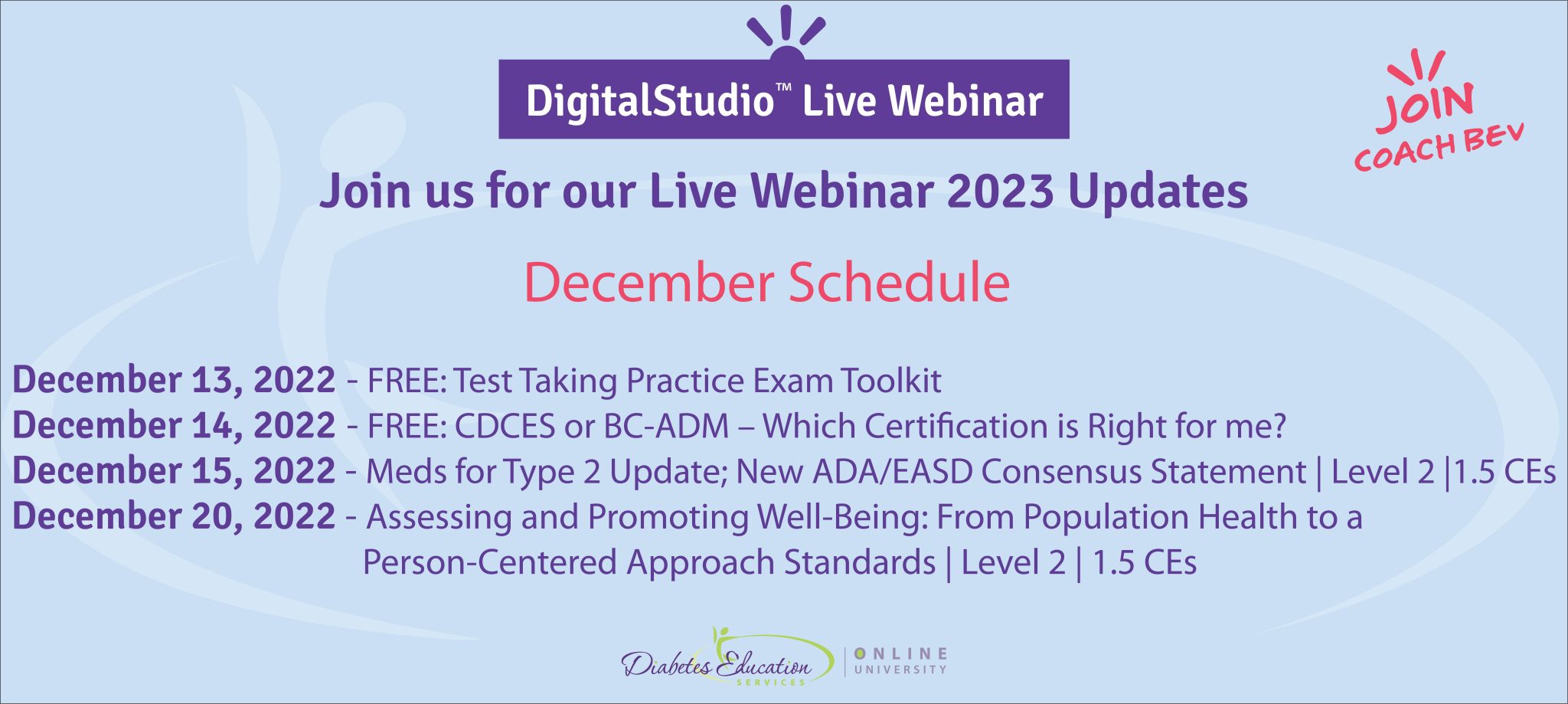 DigitalStudio™ Live Webinar

JOIN COACH BEV

Join us for our Live Webinar 2023 Updates

December Schedule

December 13, 2022 - FREE: Test Taking Practice Exam Toolkit
December 14, 2022 - FREE: CDCES or BC-ADM – Which Certification is Right for me?
December 15, 2022 - Meds for Type 2 Update; New ADA/EASD Consensus Statement | Level 2 |1.5 CEs
December 20, 2022 - Assessing and Promoting Well-Being: From Population Health to a Person-Centered Approach Standards | Level 2 | 1.5 CEs

Diabetes Education SERVICES | ONLINE UNIVERSITY